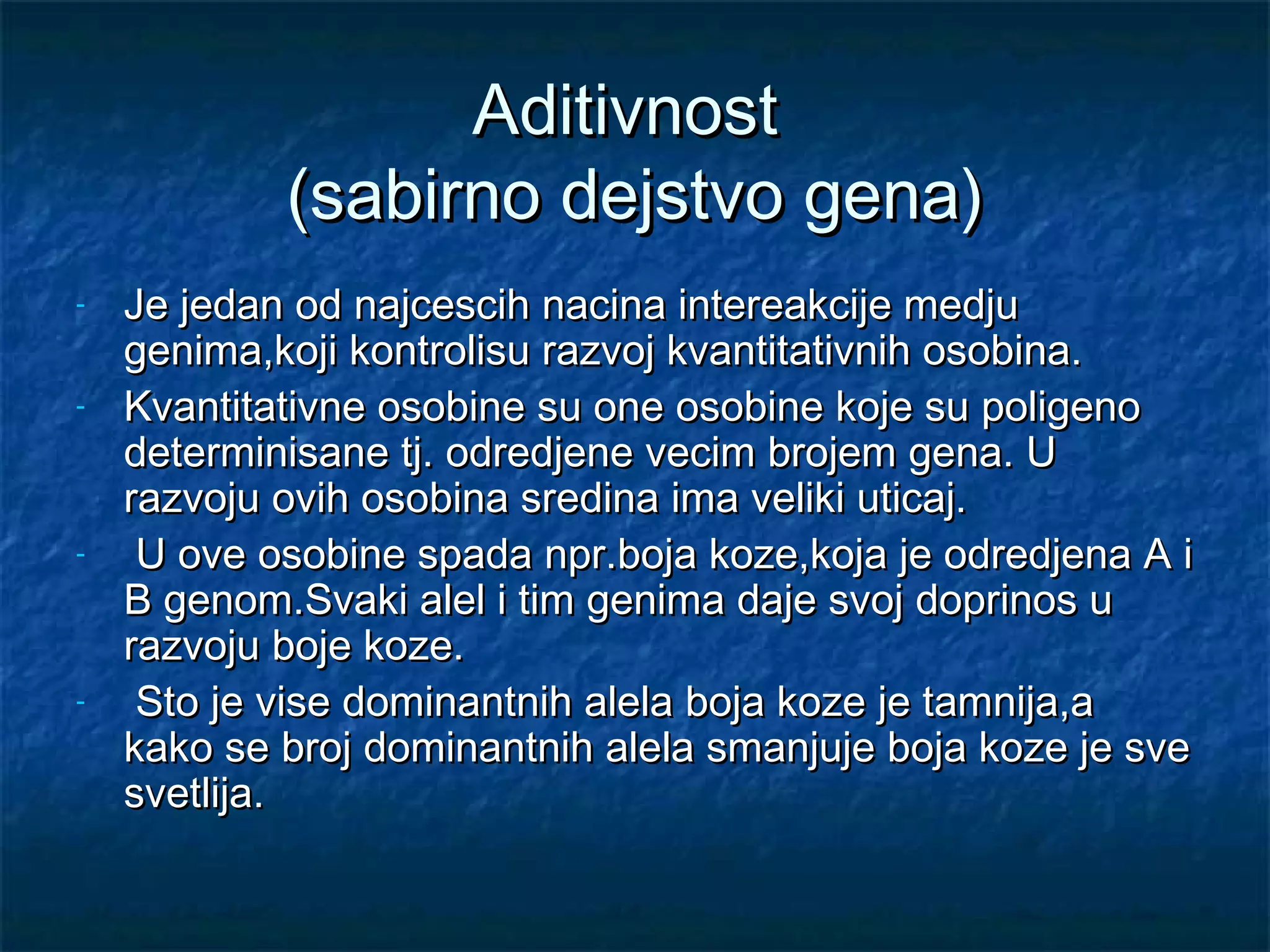 Aditivnost
(sabirno dejstvo gena)

- Je jedan od najcescih nacina intereakcije medju genima,koji kontrolisu razvoj kvantitativnih osobina.
- Kvantitativne osobine su one osobine koje su poligeno determinisane tj. odredjene vecim brojem gena. U razvoju ovih osobina sredina ima veliki uticaj.
- U ove osobine spada npr.boja koze,koja je odredjena A i B genom.Svaki alel i tim genima daje svoj doprinos u razvoju boje koze.
- Sto je vise dominantnih alela boja koze je tamnija,a kako se broj dominantnih alela smanjuje boja koze je sve svetlija.